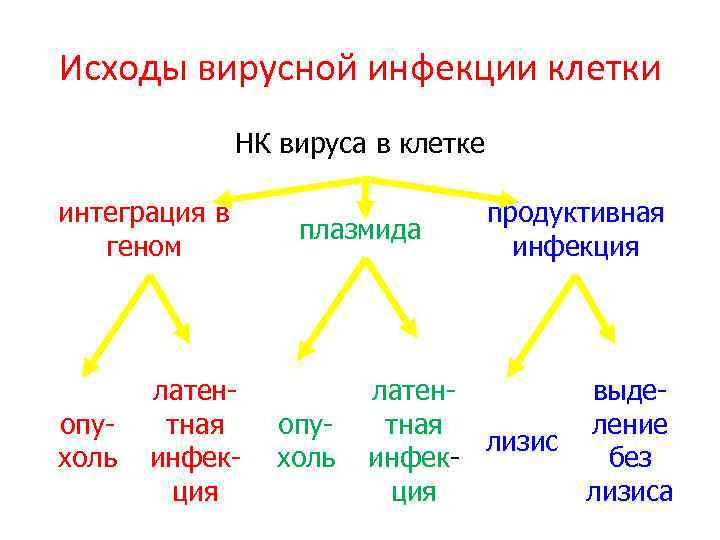 Исходы вирусной инфекции клетки

НК вируса в клетке

интеграция в геном

плазмида

продуктивная инфекция

опухоль

латентная инфекция

опухоль

латентная инфекция

лизис

выделение без лизиса